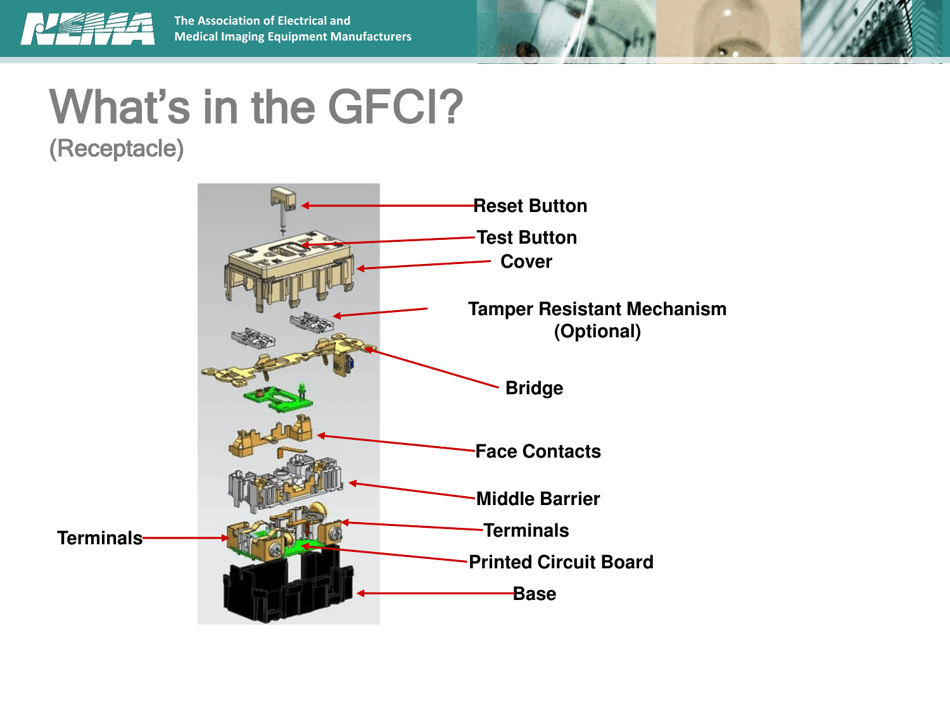 NEMA The Association of Electrical and Medical Imaging Equipment Manufacturers

What's in the GFCI?
(Receptacle)

Reset Button
Test Button
Cover
Tamper Resistant Mechanism (Optional)
Bridge
Face Contacts
Middle Barrier
Terminals
Terminals
Printed Circuit Board
Base